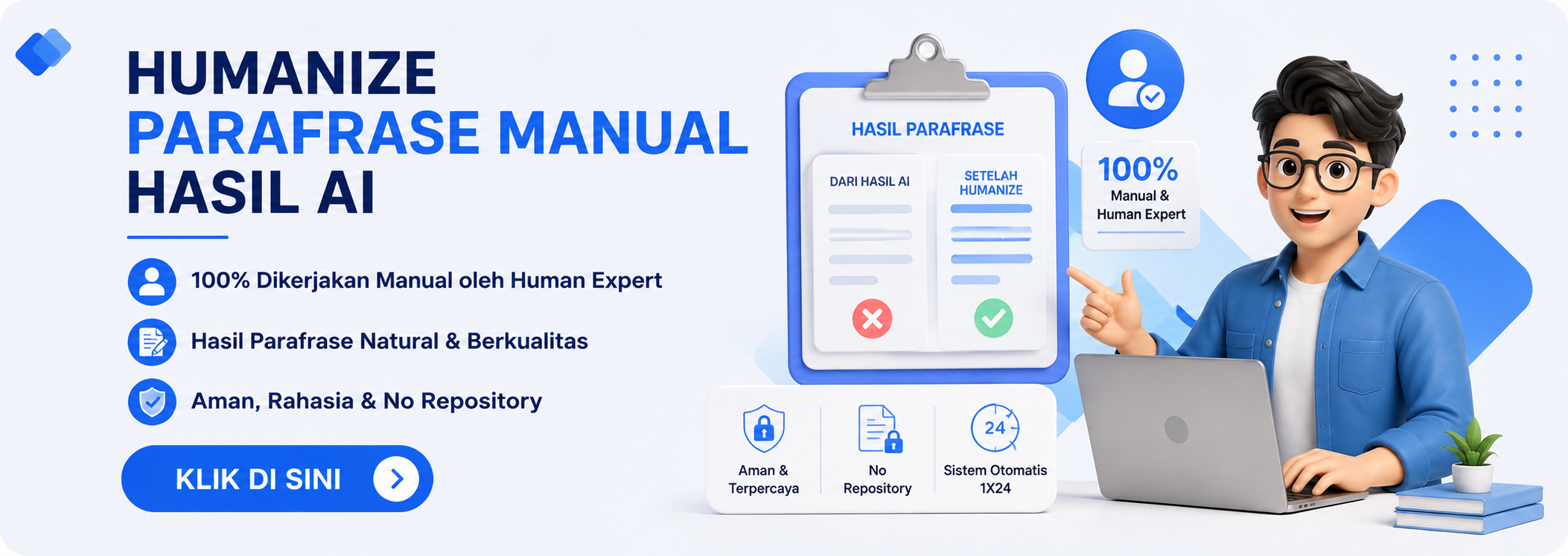 HUMANIZE
PARAFRASE MANUAL
HASIL AI

100% Dikerjakan Manual oleh Human Expert

Hasil Parafrase Natural & Berkualitas

Aman, Rahasia & No Repository

KLIK DI SINI

HASIL PARAFRASE

DARI HASIL AI

SETELAH HUMANIZE

100%
Manual &
Human Expert

Aman &
Terpercaya

No
Repository

24

Sistem Otomatis
1X24